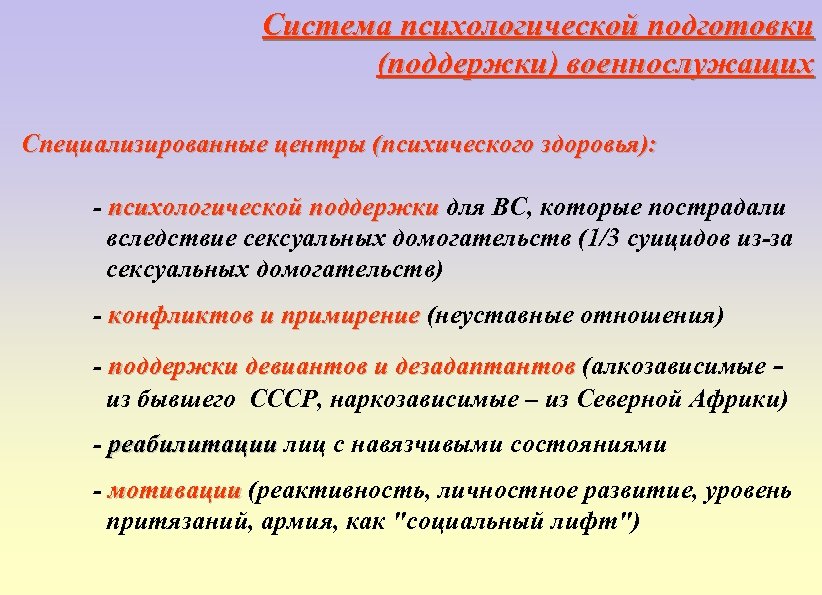 Система психологической подготовки (поддержки) военнослужащих

Специализированные центры (психического здоровья):

- психологической поддержки для ВС, которые пострадали вследствие сексуальных домогательств (1/3 суицидов из-за сексуальных домогательств)

- конфликтов и примирение (неуставные отношения)

- поддержки девиантов и дезадаптантов (алкозависимые – из бывшего СССР, наркозависимые – из Северной Африки)

- реабилитации лиц с навязчивыми состояниями

- мотивации (реактивность, личностное развитие, уровень притязаний, армия, как "социальный лифт")